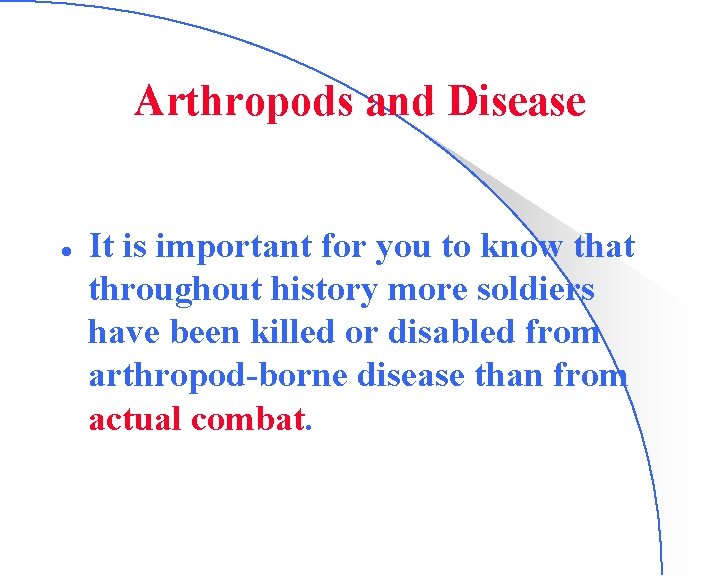 Arthropods and Disease

• It is important for you to know that throughout history more soldiers have been killed or disabled from arthropod-borne disease than from actual combat.